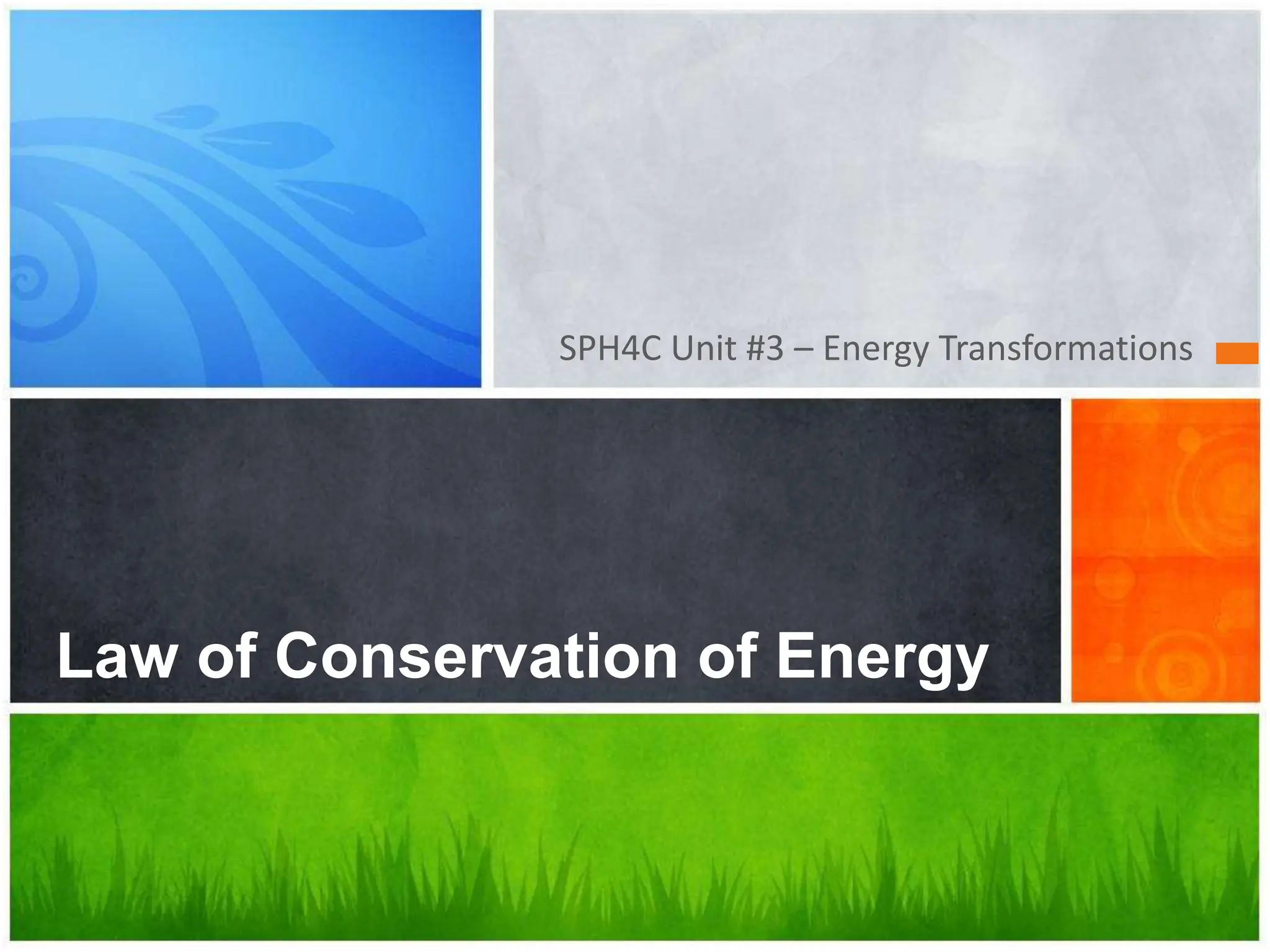 SPH4C Unit #3 – Energy Transformations

Law of Conservation of Energy